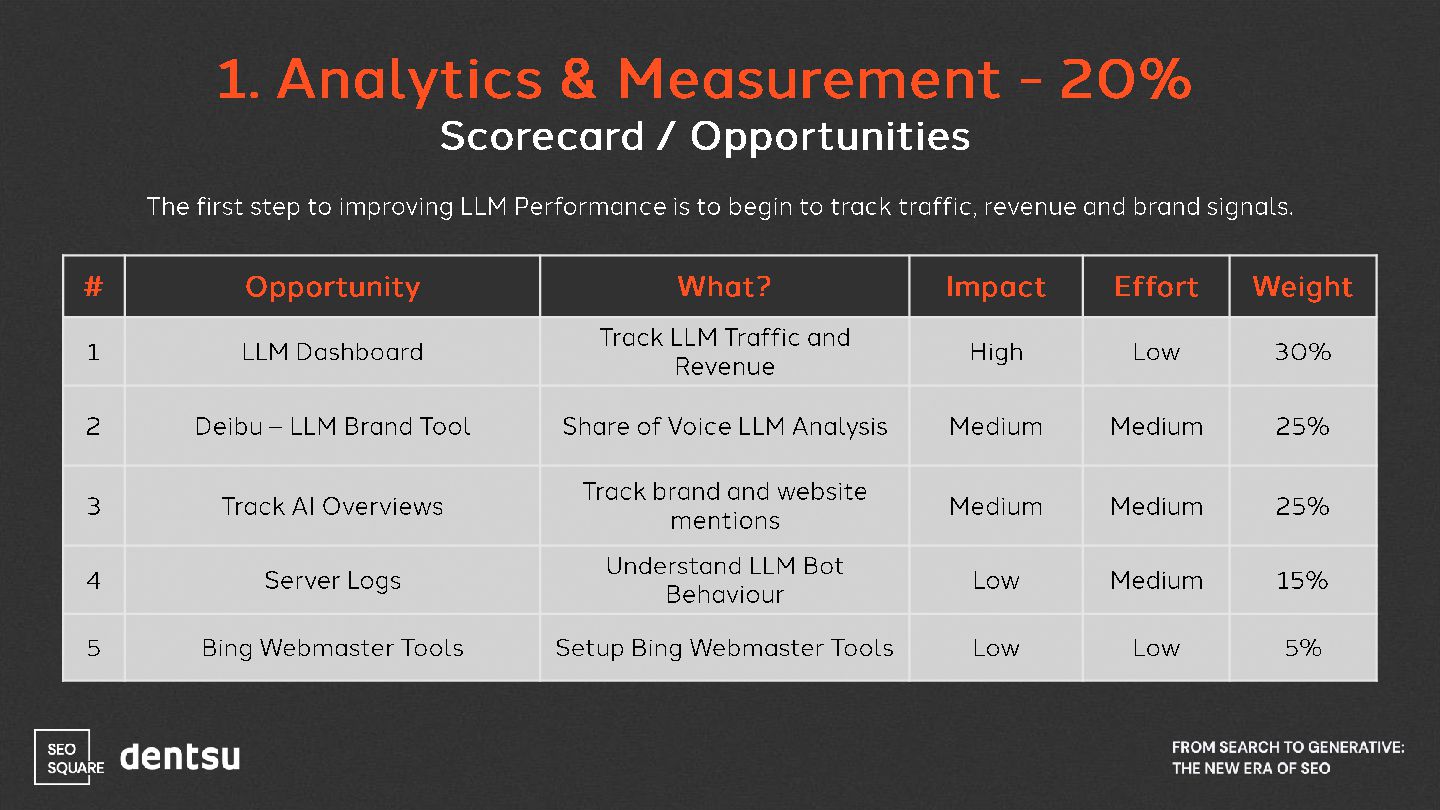 1. Analytics & Measurement - 20%
Scorecard / Opportunities

The first step to improving LLM Performance is to begin to track traffic, revenue and brand signals.

| # | Opportunity | What? | Impact | Effort | Weight |
|---|---|---|---|---|---|
| 1 | LLM Dashboard | Track LLM Traffic and Revenue | High | Low | 30% |
| 2 | Deibu – LLM Brand Tool | Share of Voice LLM Analysis | Medium | Medium | 25% |
| 3 | Track AI Overviews | Track brand and website mentions | Medium | Medium | 25% |
| 4 | Server Logs | Understand LLM Bot Behaviour | Low | Medium | 15% |
| 5 | Bing Webmaster Tools | Setup Bing Webmaster Tools | Low | Low | 5% |

SEO SQUARE dentsu

FROM SEARCH TO GENERATIVE: THE NEW ERA OF SEO